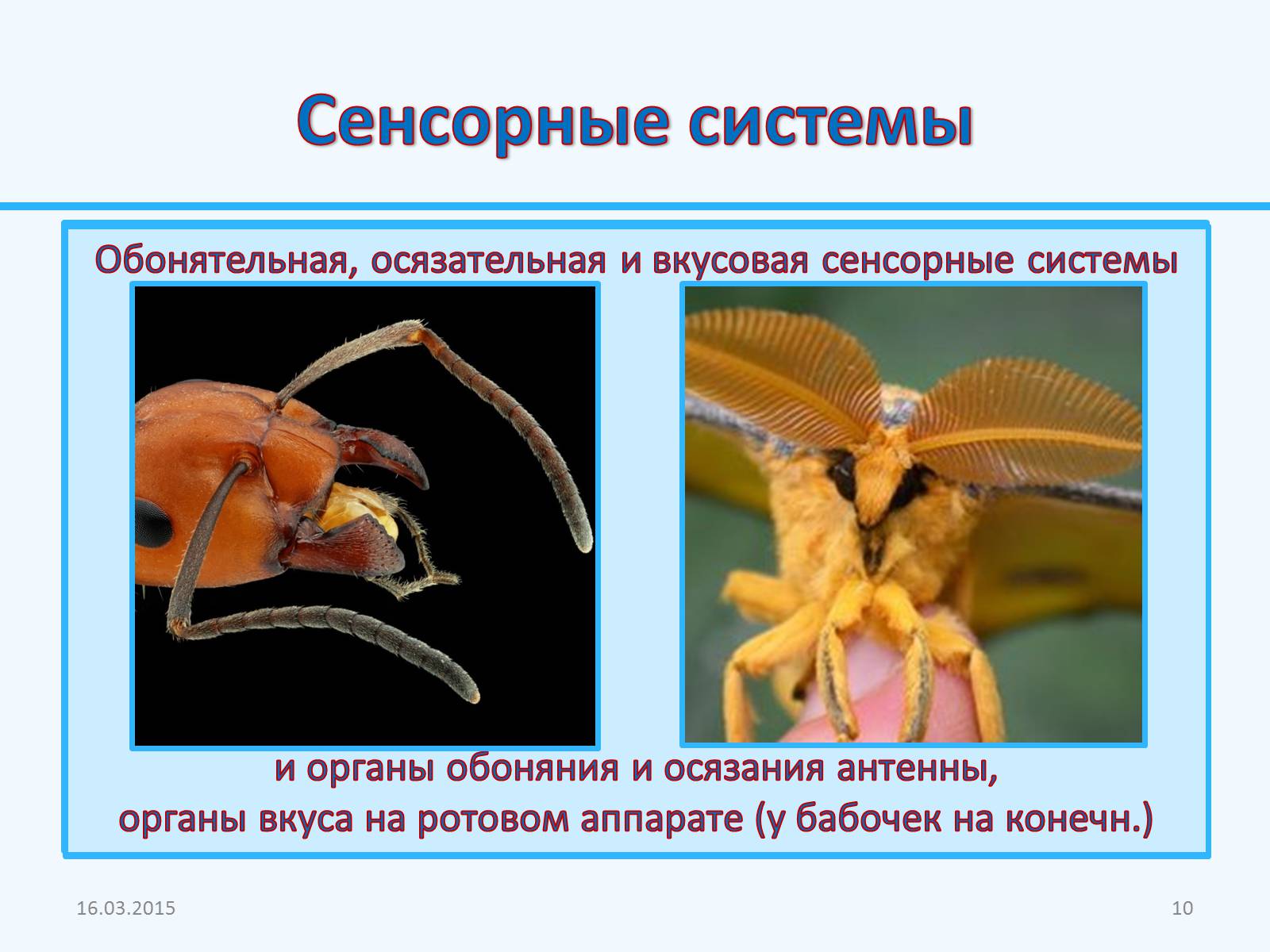 Сенсорные системы

Обонятельная, осязательная и вкусовая сенсорные системы

и органы обоняния и осязания антенны,
органы вкуса на ротовом аппарате (у бабочек на конечн.)

16.03.2015

10